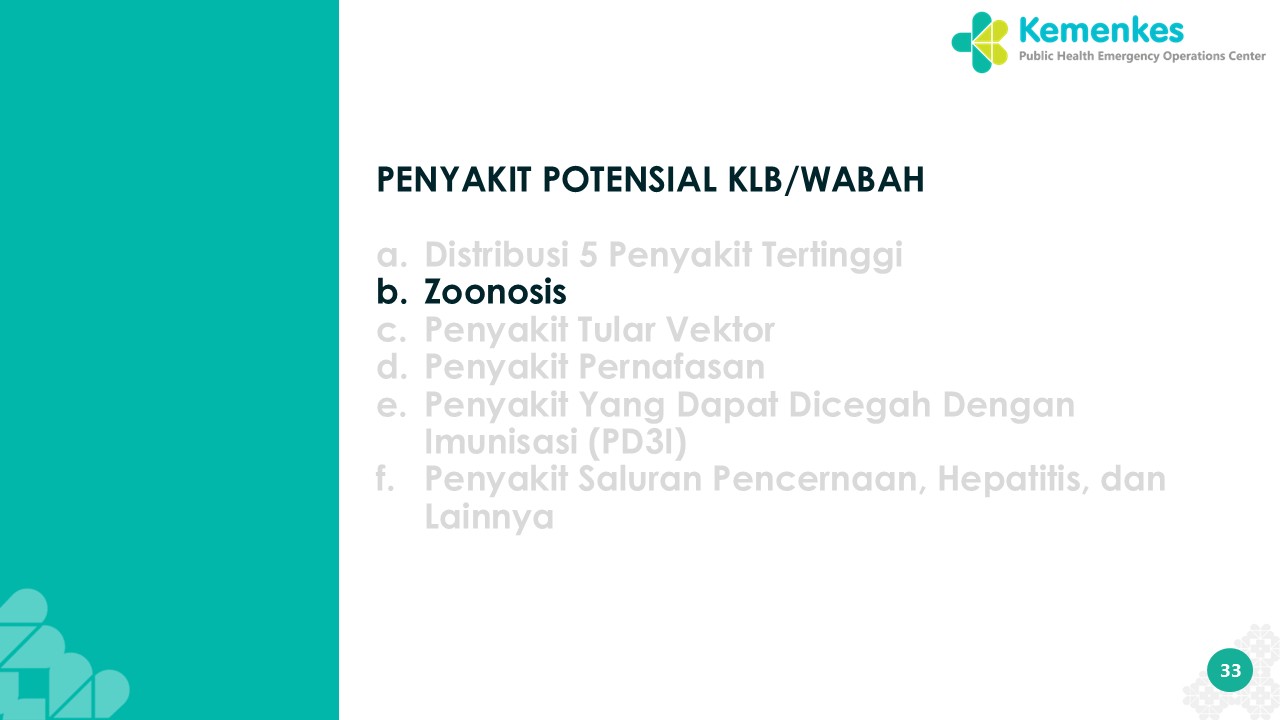 Kemenkes
Public Health Emergency Operations Center

PENYAKIT POTENSIAL KLB/WABAH

a. Distribusi 5 Penyakit Tertinggi
b. Zoonosis
c. Penyakit Tular Vektor
d. Penyakit Pernafasan
e. Penyakit Yang Dapat Dicegah Dengan Imunisasi (PD3I)
f. Penyakit Saluran Pencernaan, Hepatitis, dan Lainnya

33